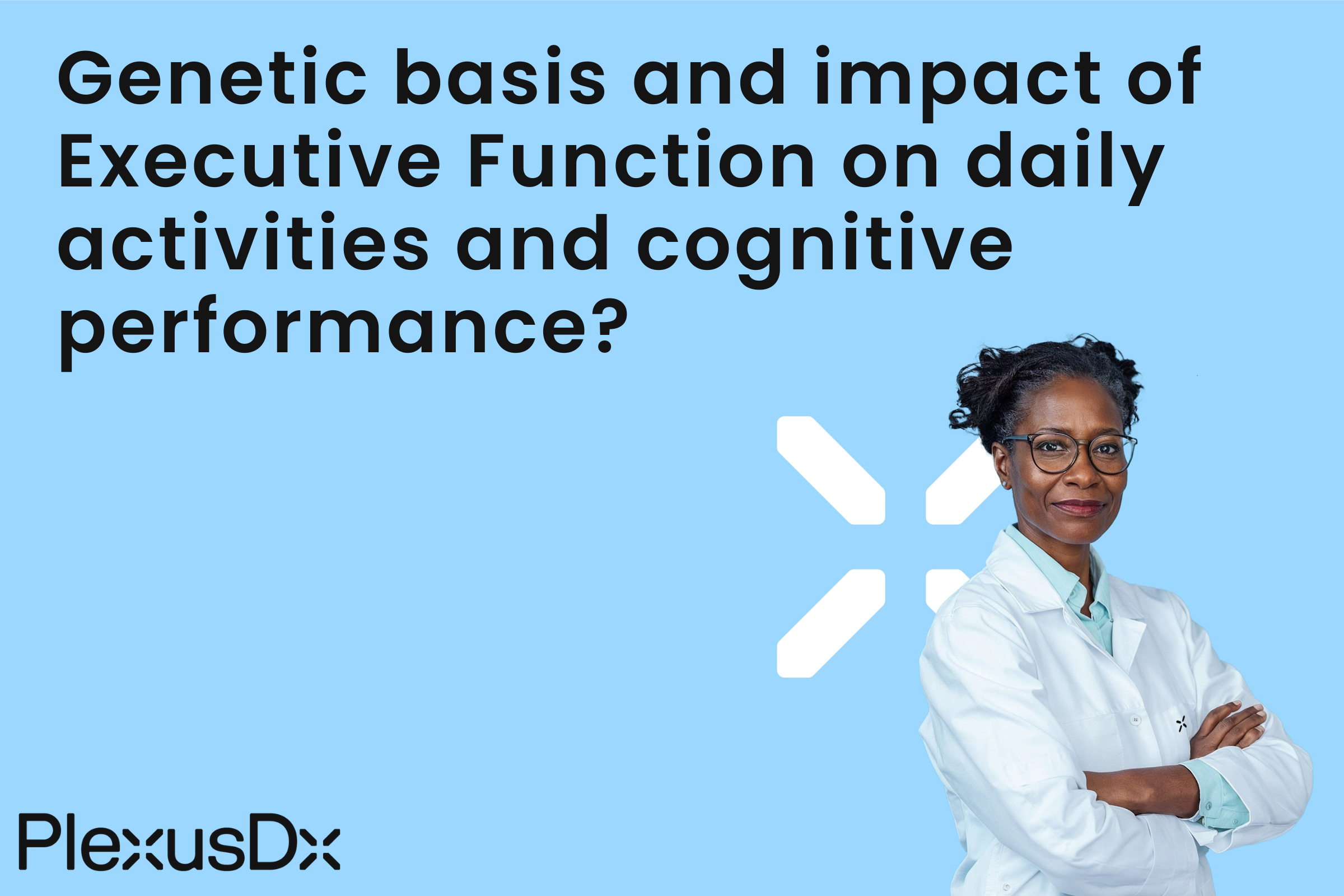 Genetic basis and impact of Executive Function on daily activities and cognitive performance?

PlexusDx